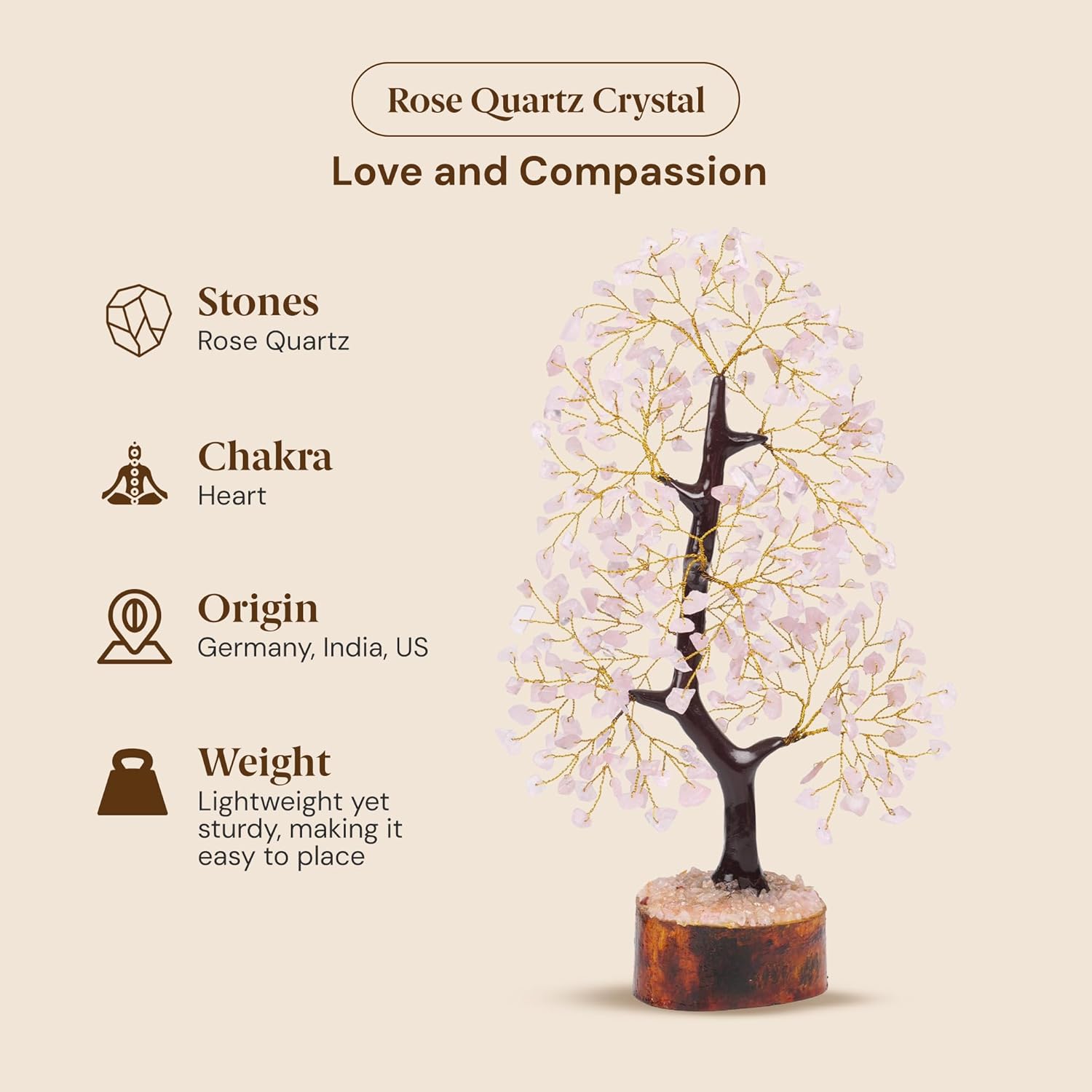 Rose Quartz Crystal

Love and Compassion

Stones
Rose Quartz

Chakra
Heart

Origin
Germany, India, US

Weight
Lightweight yet sturdy, making it easy to place